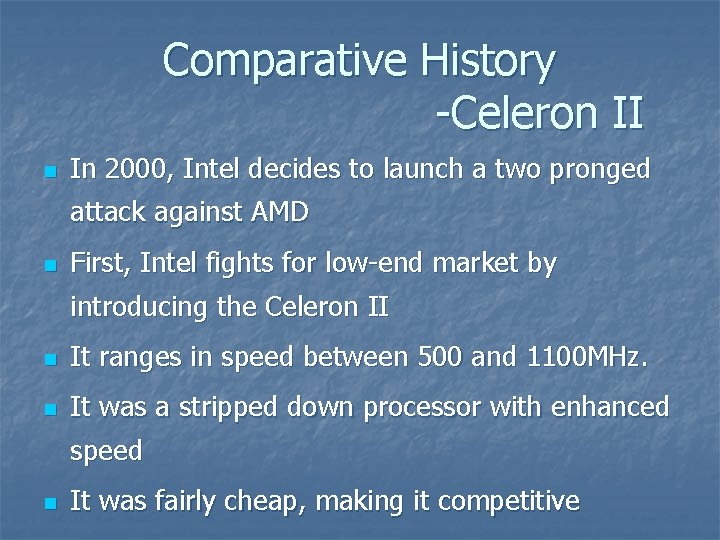 Comparative History
-Celeron II

In 2000, Intel decides to launch a two pronged attack against AMD

First, Intel fights for low-end market by introducing the Celeron II

It ranges in speed between 500 and 1100MHz.

It was a stripped down processor with enhanced speed

It was fairly cheap, making it competitive